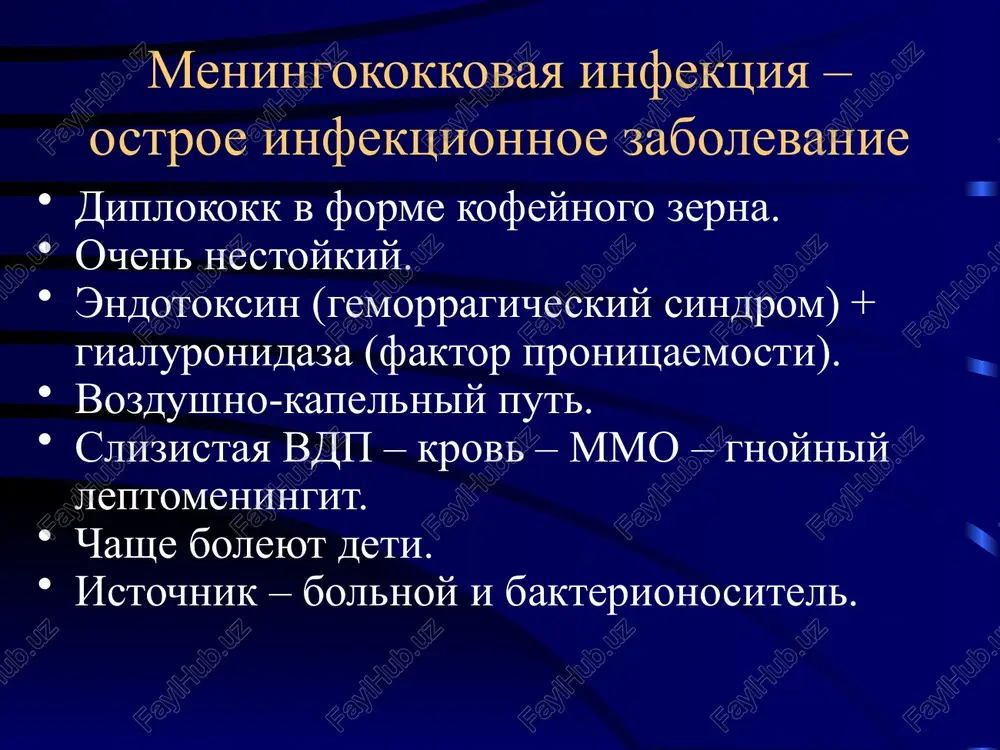 Менингококковая инфекция – острое инфекционное заболевание

• Диплококк в форме кофейного зерна.
• Очень нестойкий.
• Эндотоксин (геморрагический синдром) + гиалуронидаза (фактор проницаемости).
• Воздушно-капельный путь.
• Слизистая ВДП – кровь – ММО – гнойный лептоменингит.
• Чаще болеют дети.
• Источник – больной и бактерионоситель.

FaylHub.uz